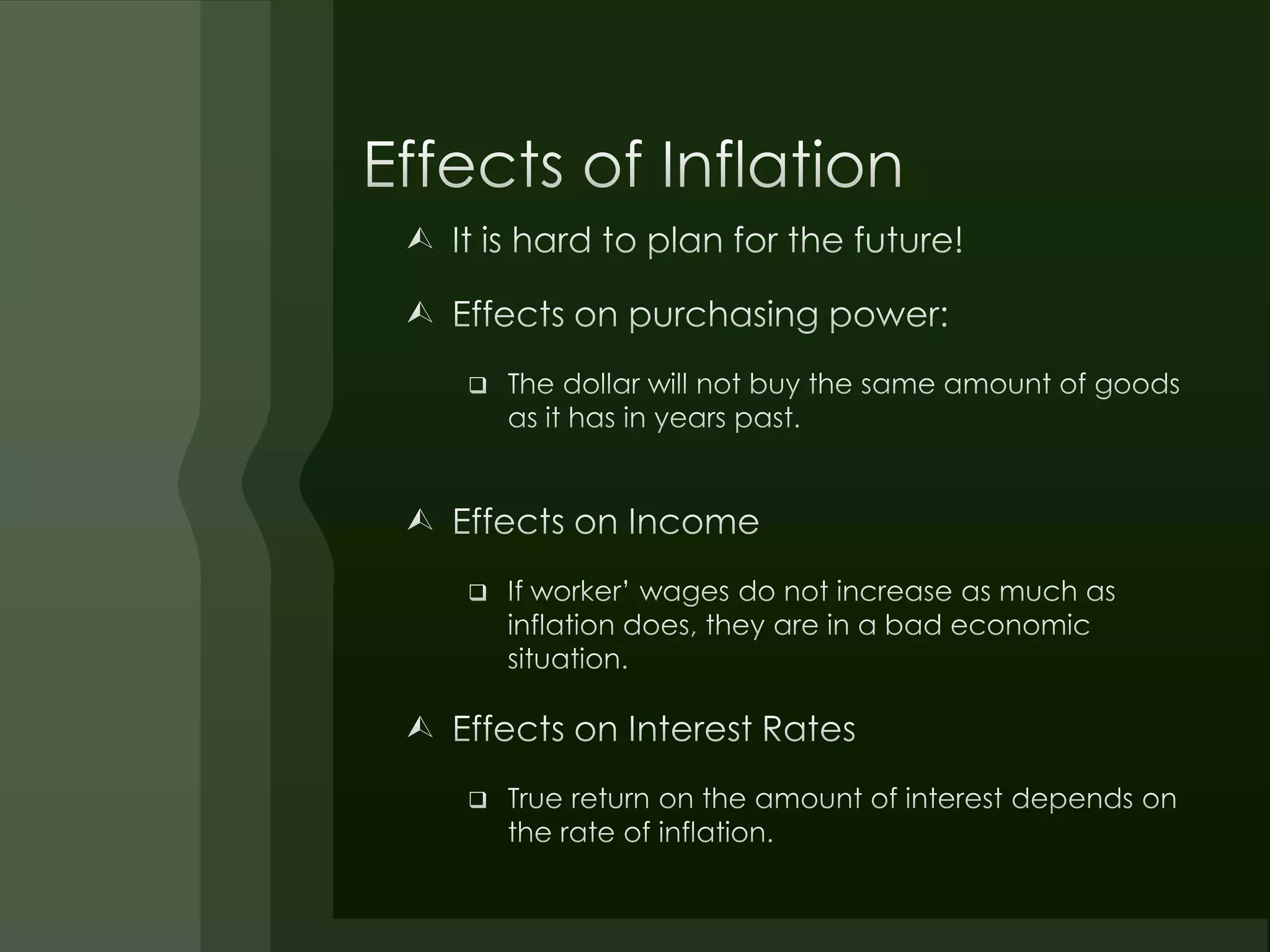 Effects of Inflation

It is hard to plan for the future!

Effects on purchasing power:

The dollar will not buy the same amount of goods as it has in years past.

Effects on Income

If worker’ wages do not increase as much as inflation does, they are in a bad economic situation.

Effects on Interest Rates

True return on the amount of interest depends on the rate of inflation.